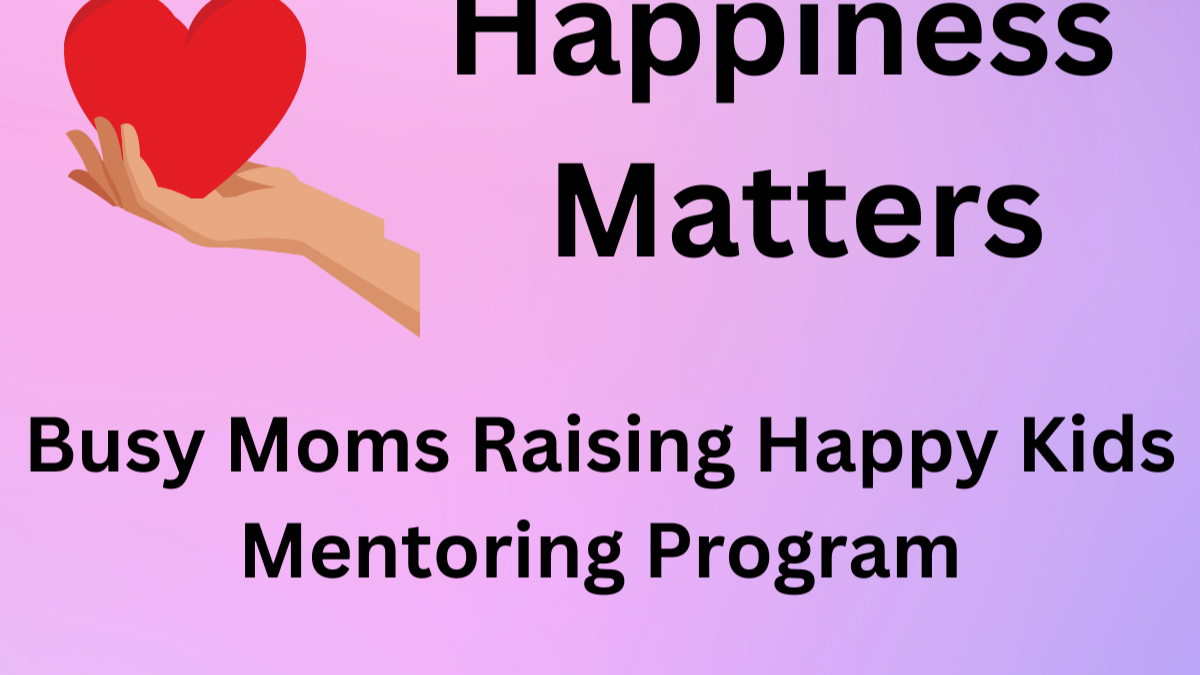 Happiness Matters

Busy Moms Raising Happy Kids Mentoring Program